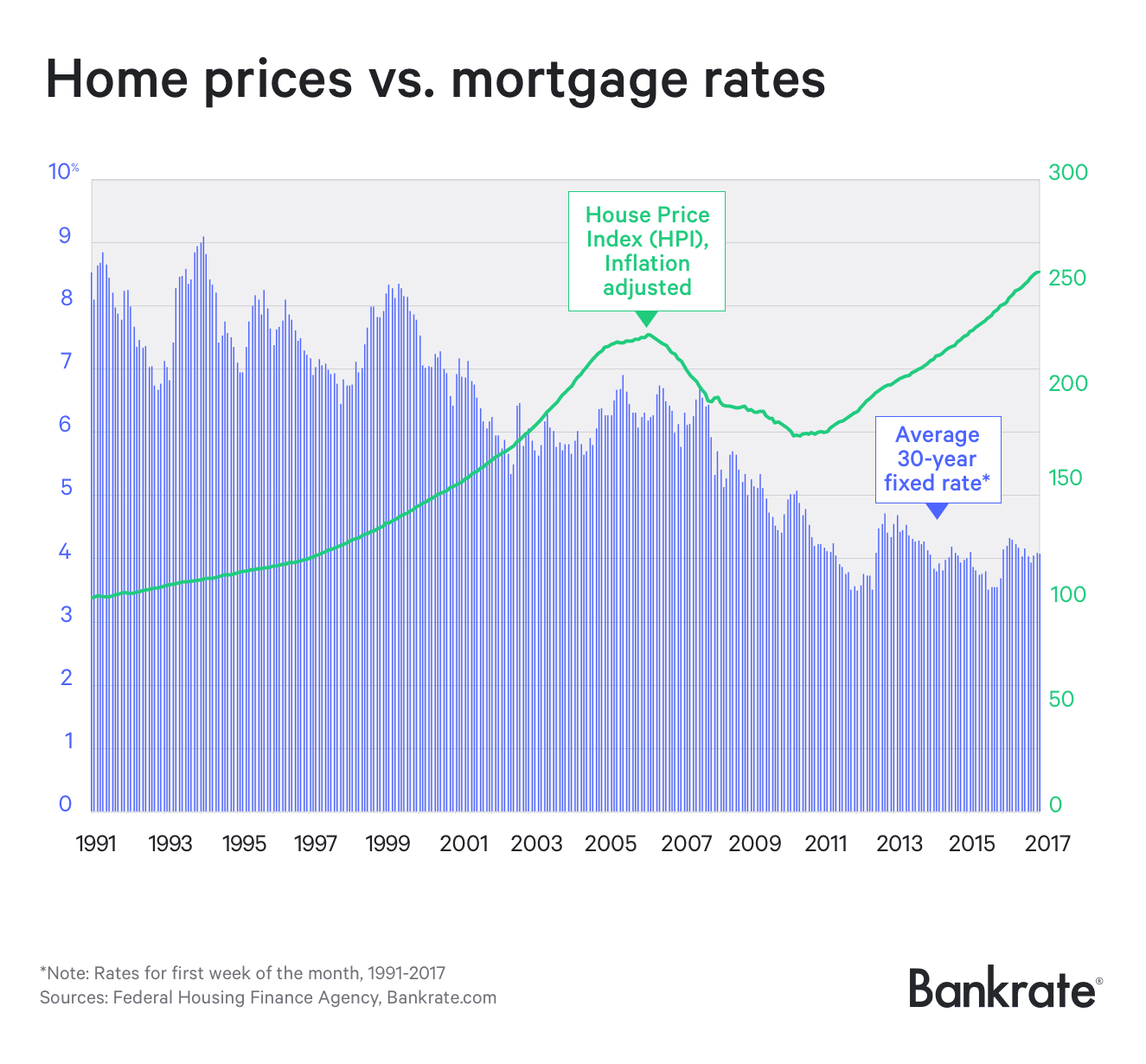 Home prices vs. mortgage rates

10%
9
8
7
6
5
4
3
2
1
0

300
250
200
150
100
50
0

House Price Index (HPI), Inflation adjusted

Average 30-year fixed rate*

1991 1993 1995 1997 1999 2001 2003 2005 2007 2009 2011 2013 2015 2017

*Note: Rates for first week of the month, 1991-2017
Sources: Federal Housing Finance Agency, Bankrate.com

Bankrate®